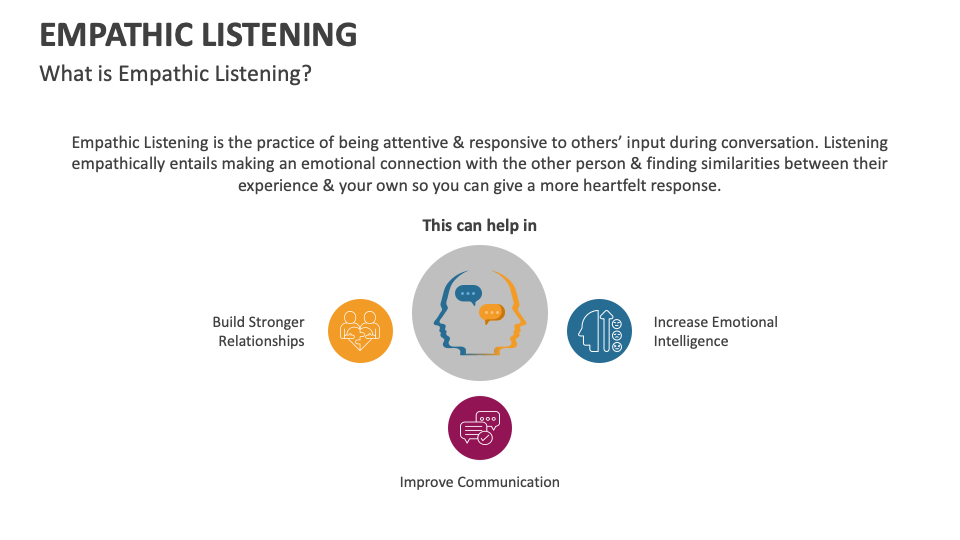 EMPATHIC LISTENING

What is Empathic Listening?

Empathic Listening is the practice of being attentive & responsive to others' input during conversation. Listening empathically entails making an emotional connection with the other person & finding similarities between their experience & your own so you can give a more heartfelt response.

This can help in

Build Stronger Relationships

Increase Emotional Intelligence

Improve Communication